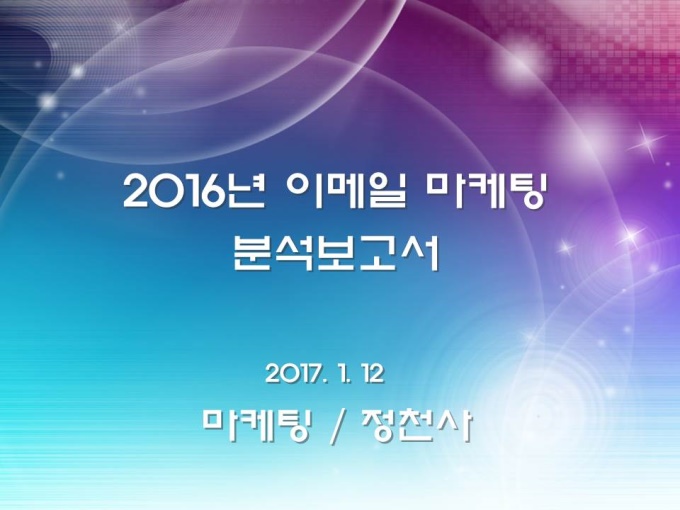 2016년 이메일 마케팅
분석보고서

2017. 1. 12
마케팅 / 정천사